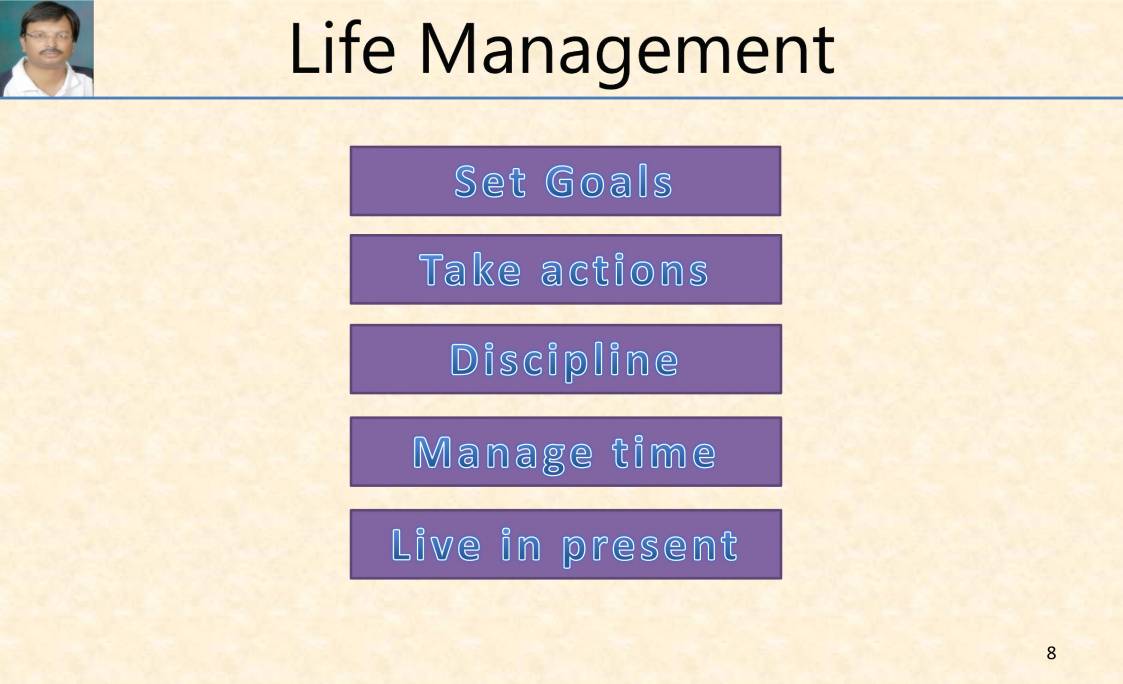 Life Management

Set Goals

Take actions

Discipline

Manage time

Live in present

8